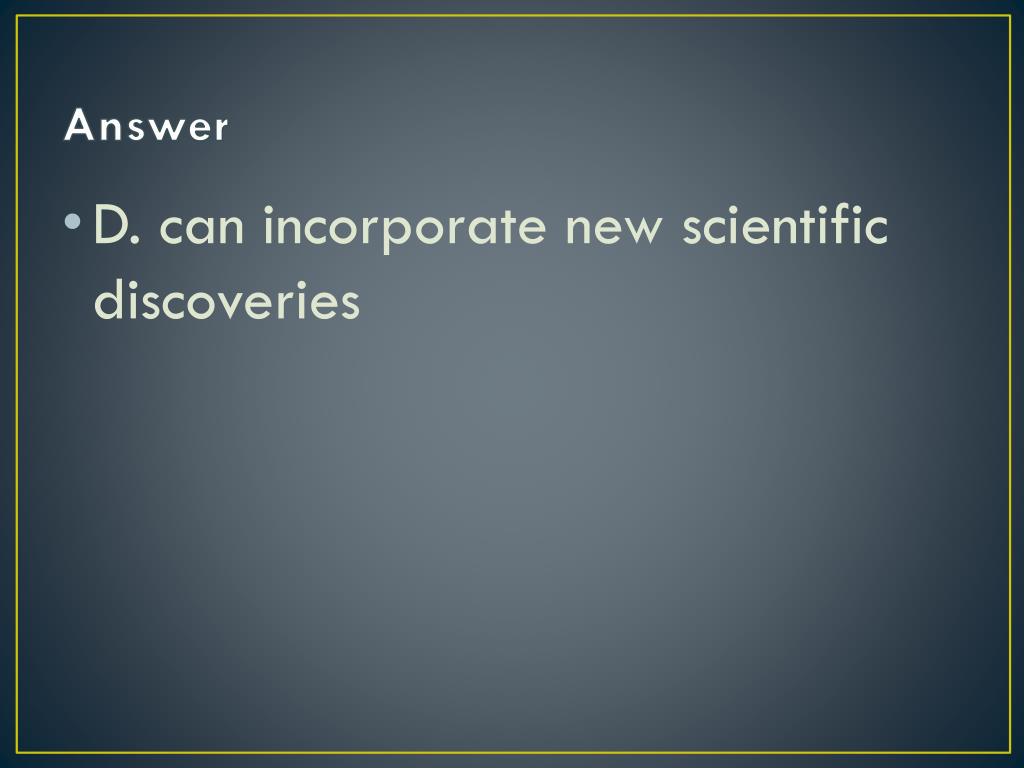 Answer

• D. can incorporate new scientific discoveries